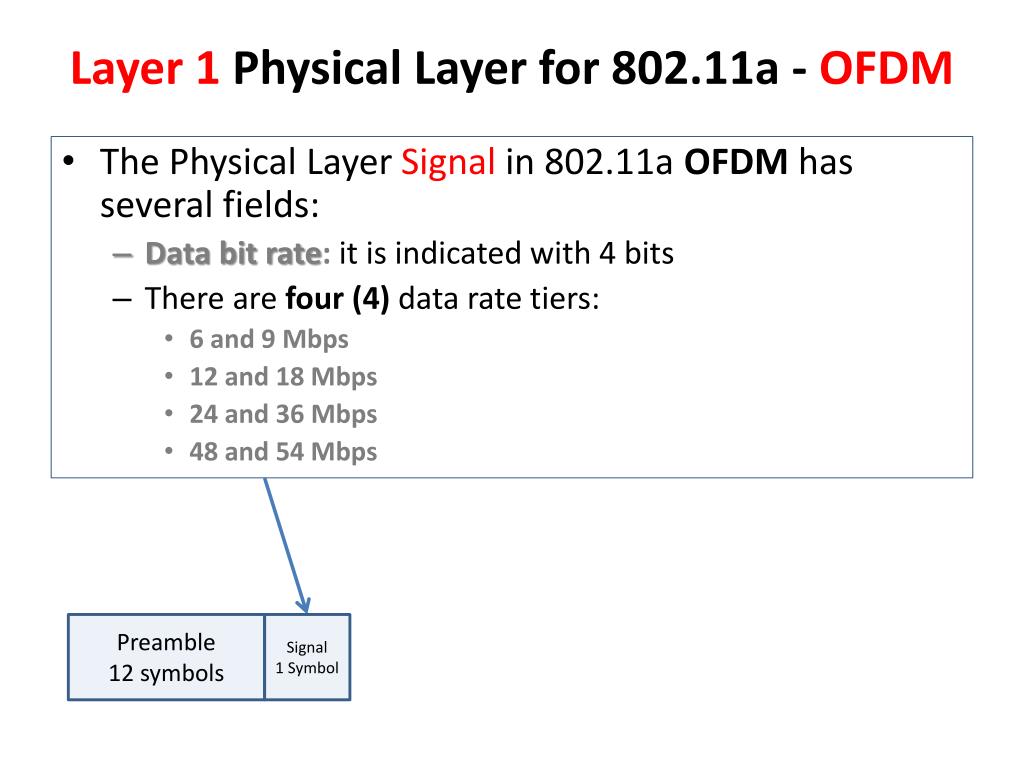 Layer 1 Physical Layer for 802.11a - OFDM

• The Physical Layer Signal in 802.11a OFDM has several fields:
– Data bit rate: it is indicated with 4 bits
– There are four (4) data rate tiers:
• 6 and 9 Mbps
• 12 and 18 Mbps
• 24 and 36 Mbps
• 48 and 54 Mbps

Preamble
12 symbols

Signal
1 Symbol